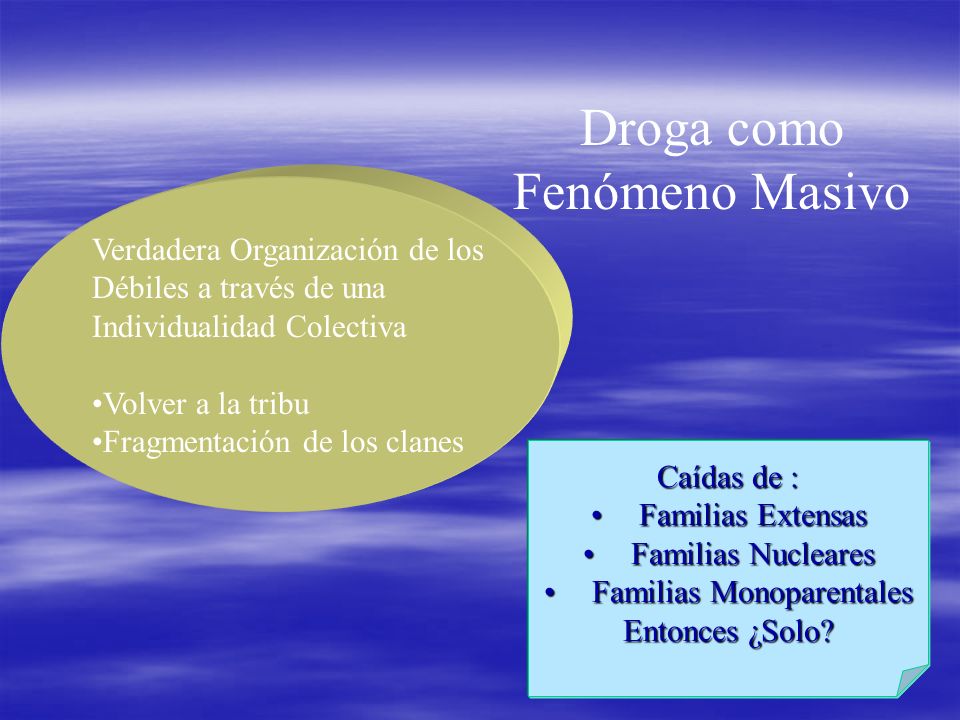 Droga como Fenómeno Masivo

Verdadera Organización de los Débiles a través de una Individualidad Colectiva

•Volver a la tribu
•Fragmentación de los clanes

Caídas de :
• Familias Extensas
• Familias Nucleares
• Familias Monoparentales
Entonces ¿Solo?